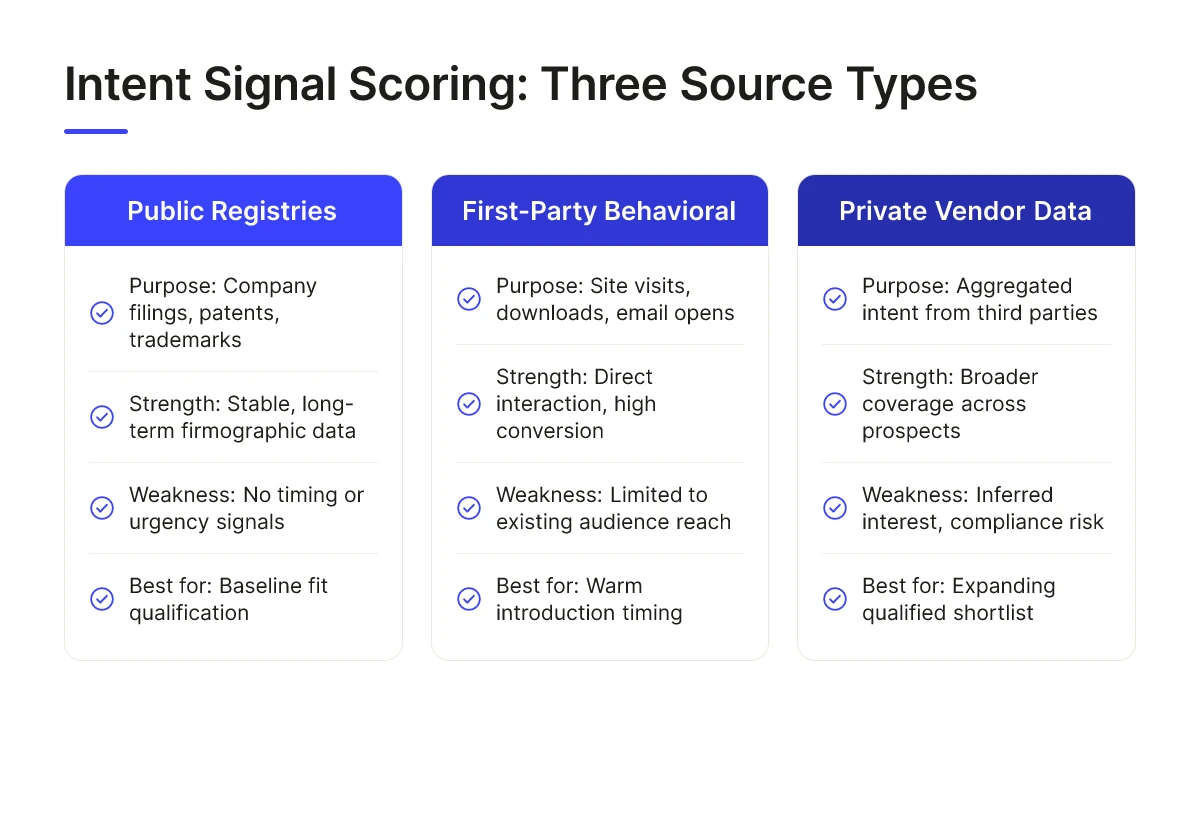 Intent Signal Scoring: Three Source Types

Public Registries

Purpose: Company filings, patents, trademarks

Strength: Stable, long-term firmographic data

Weakness: No timing or urgency signals

Best for: Baseline fit qualification

First-Party Behavioral

Purpose: Site visits, downloads, email opens

Strength: Direct interaction, high conversion

Weakness: Limited to existing audience reach

Best for: Warm introduction timing

Private Vendor Data

Purpose: Aggregated intent from third parties

Strength: Broader coverage across prospects

Weakness: Inferred interest, compliance risk

Best for: Expanding qualified shortlist